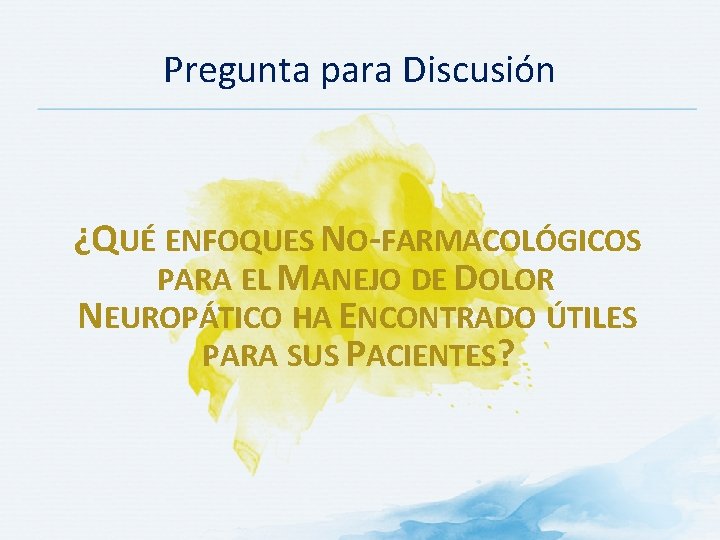 Pregunta para Discusión

¿QUÉ ENFOQUES NO-FARMACOLÓGICOS PARA EL MANEJO DE DOLOR NEUROPÁTICO HA ENCONTRADO ÚTILES PARA SUS PACIENTES?